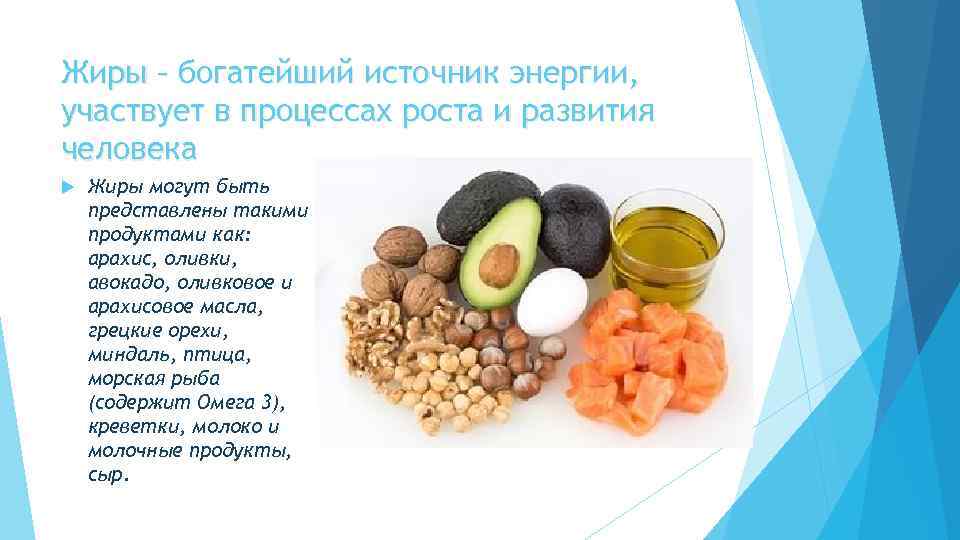 Жиры – богатейший источник энергии, участвует в процессах роста и развития человека

Жиры могут быть представлены такими продуктами как: арахис, оливки, авокадо, оливковое и арахисовое масла, грецкие орехи, миндаль, птица, морская рыба (содержит Омега 3), креветки, молоко и молочные продукты, сыр.